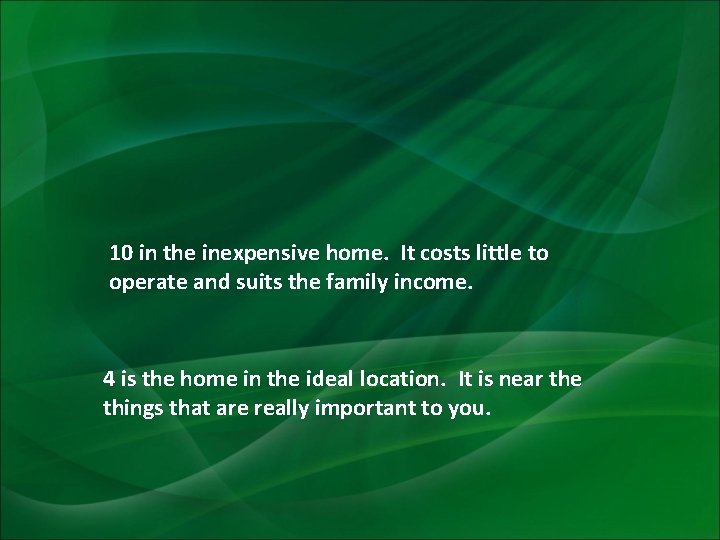 10 in the inexpensive home.  It costs little to operate and suits the family income.

4 is the home in the ideal location.  It is near the things that are really important to you.